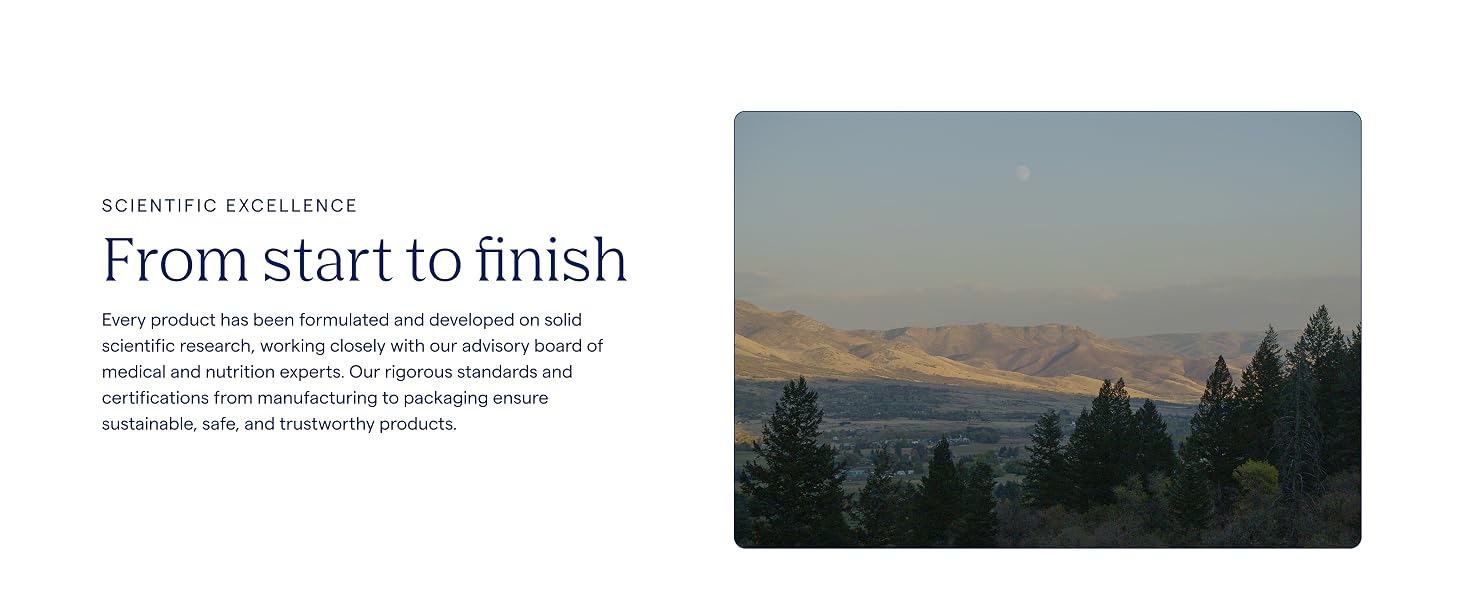 SCIENTIFIC EXCELLENCE

From start to finish

Every product has been formulated and developed on solid scientific research, working closely with our advisory board of medical and nutrition experts. Our rigorous standards and certifications from manufacturing to packaging ensure sustainable, safe, and trustworthy products.